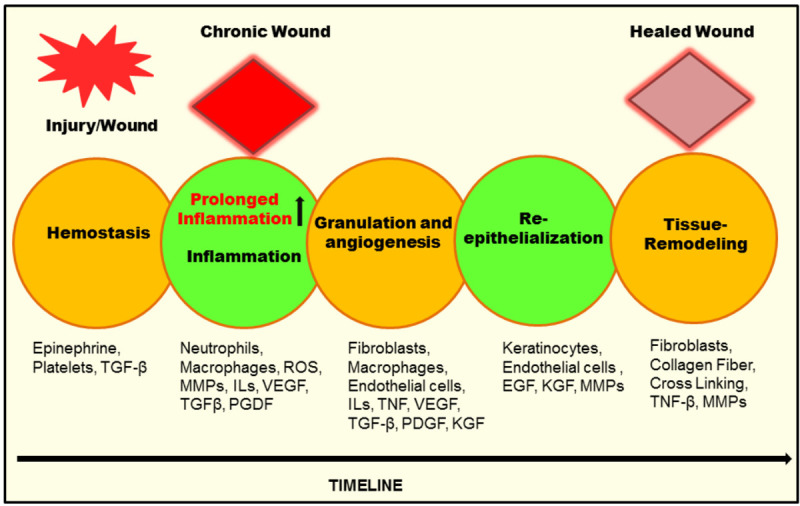 Chronic Wound

Healed Wound

Injury/Wound

Hemostasis

Prolonged Inflammation

Inflammation

Granulation and angiogenesis

Re-epithelialization

Tissue-Remodeling

Epinephrine, Platelets, TGF-β

Neutrophils, Macrophages, ROS, MMPs, ILs, VEGF, TGFβ, PGDF

Fibroblasts, Macrophages, Endothelial cells, ILs, TNF, VEGF, TGF-β, PDGF, KGF

Keratinocytes, Endothelial cells , EGF, KGF, MMPs

Fibroblasts, Collagen Fiber, Cross Linking, TNF-β, MMPs

TIMELINE